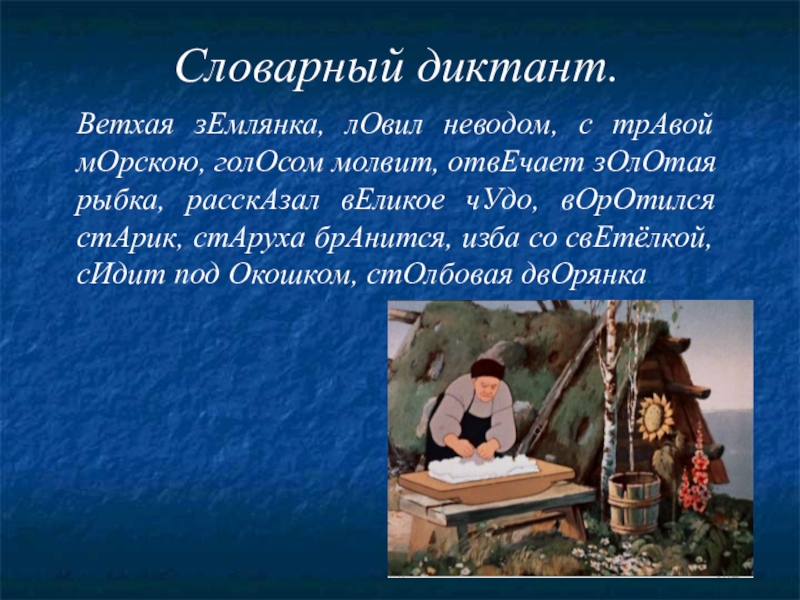 Словарный диктант.

Ветхая зЕмлянка, лОвил неводом, с трАвой мОрскою, голОсом молвит, отвЕчает зОлОтая рыбка, расскАзал вЕликое чУдо, вОрОтился стАрик, стАруха брАнится, изба со свЕтёлкой, сИдит под Окошком, стОлбовая двОрянка